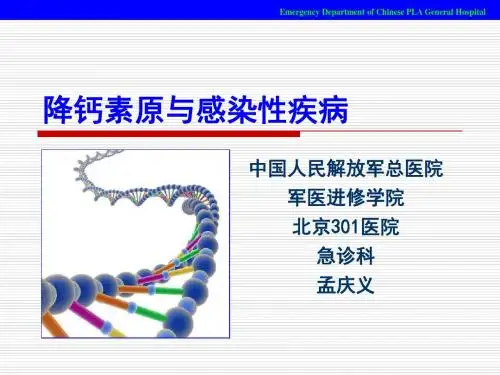 Emergency Department of Chinese PLA General Hospital

降钙素原与感染性疾病

中国人民解放军总医院
军医进修学院
北京301医院
急诊科
孟庆义